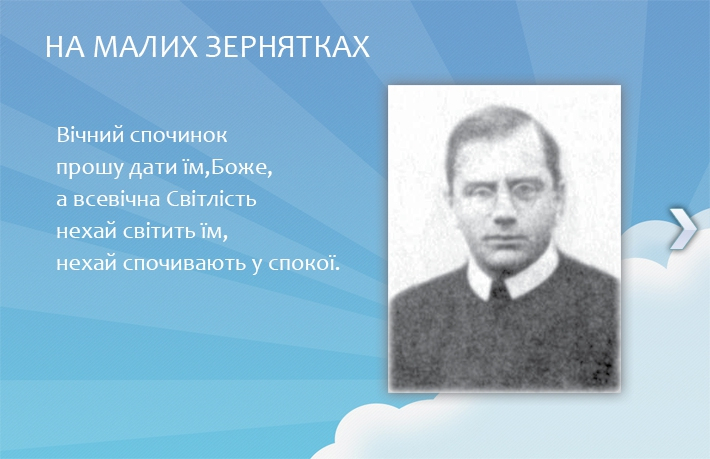 НА МАЛИХ ЗЕРНЯТКАХ

Вічний спочинок
прошу дати їм,Боже,
а всевічна Світлість
нехай світить їм,
нехай спочивають у спокої.